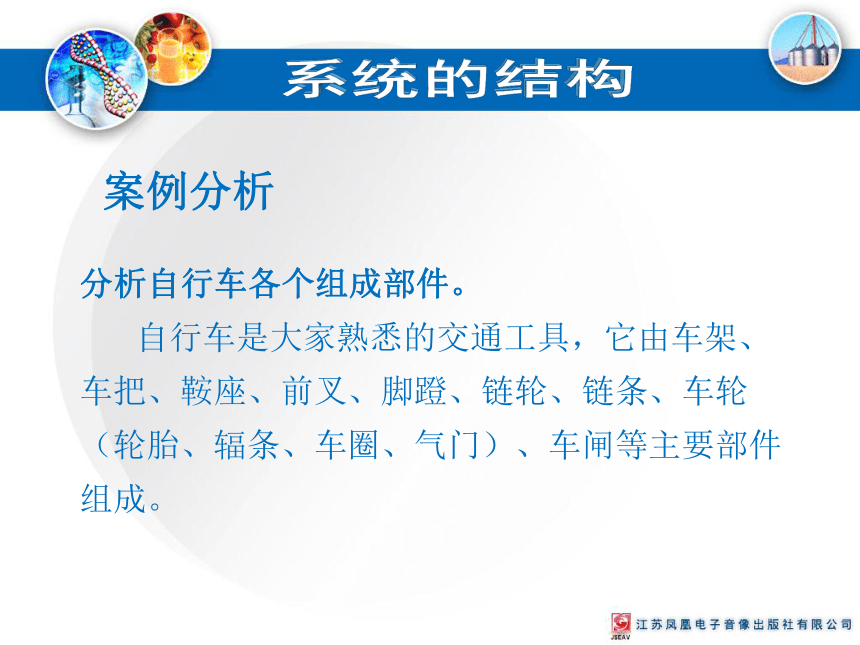 系统的结构

案例分析

分析自行车各个组成部件。

自行车是大家熟悉的交通工具，它由车架、车把、鞍座、前叉、脚蹬、链轮、链条、车轮（轮胎、辐条、车圈、气门）、车闸等主要部件组成。

JSEAV 江苏凤凰电子音像出版社有限公司